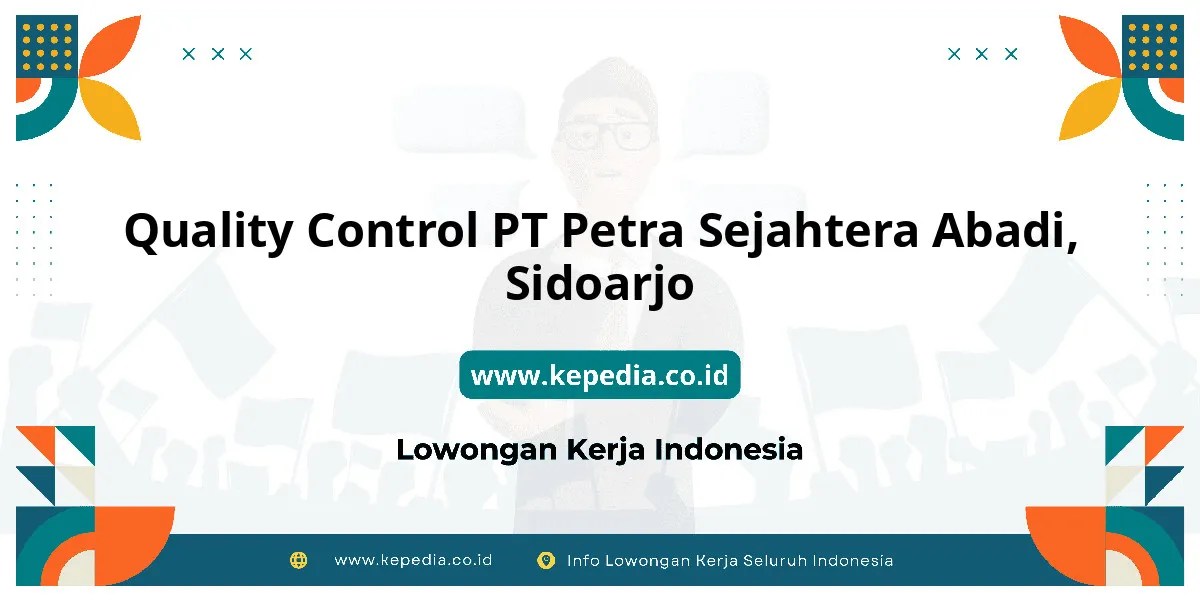 Quality Control PT Petra Sejahtera Abadi, Sidoarjo

www.kepedia.co.id

Lowongan Kerja Indonesia

www.kepedia.co.id Info Lowongan Kerja Seluruh Indonesia